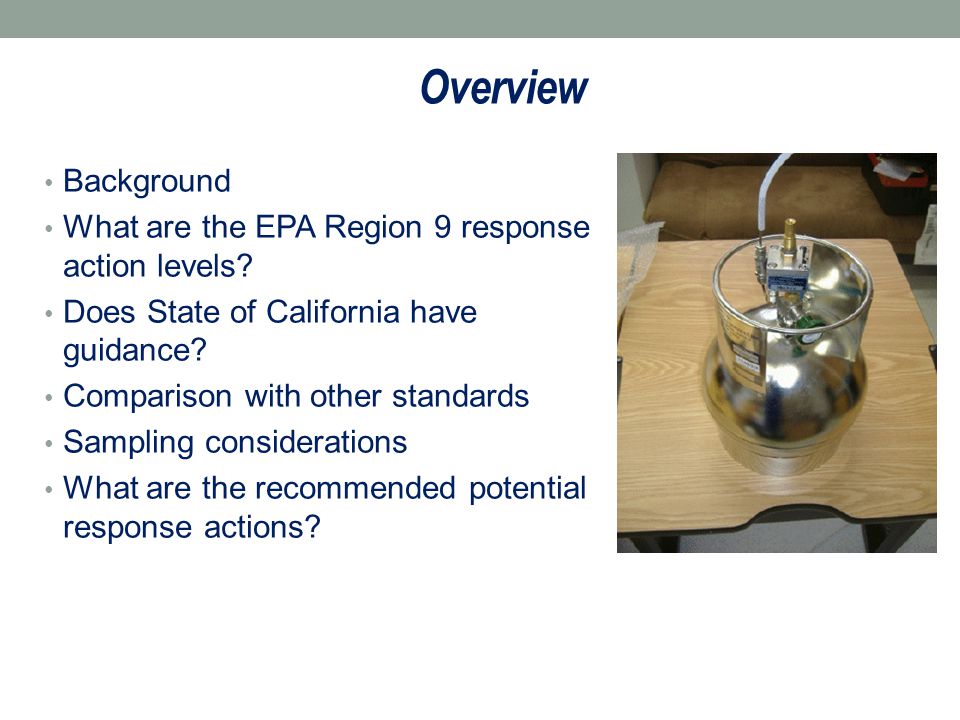 Overview

• Background
• What are the EPA Region 9 response action levels?
• Does State of California have guidance?
• Comparison with other standards
• Sampling considerations
• What are the recommended potential response actions?